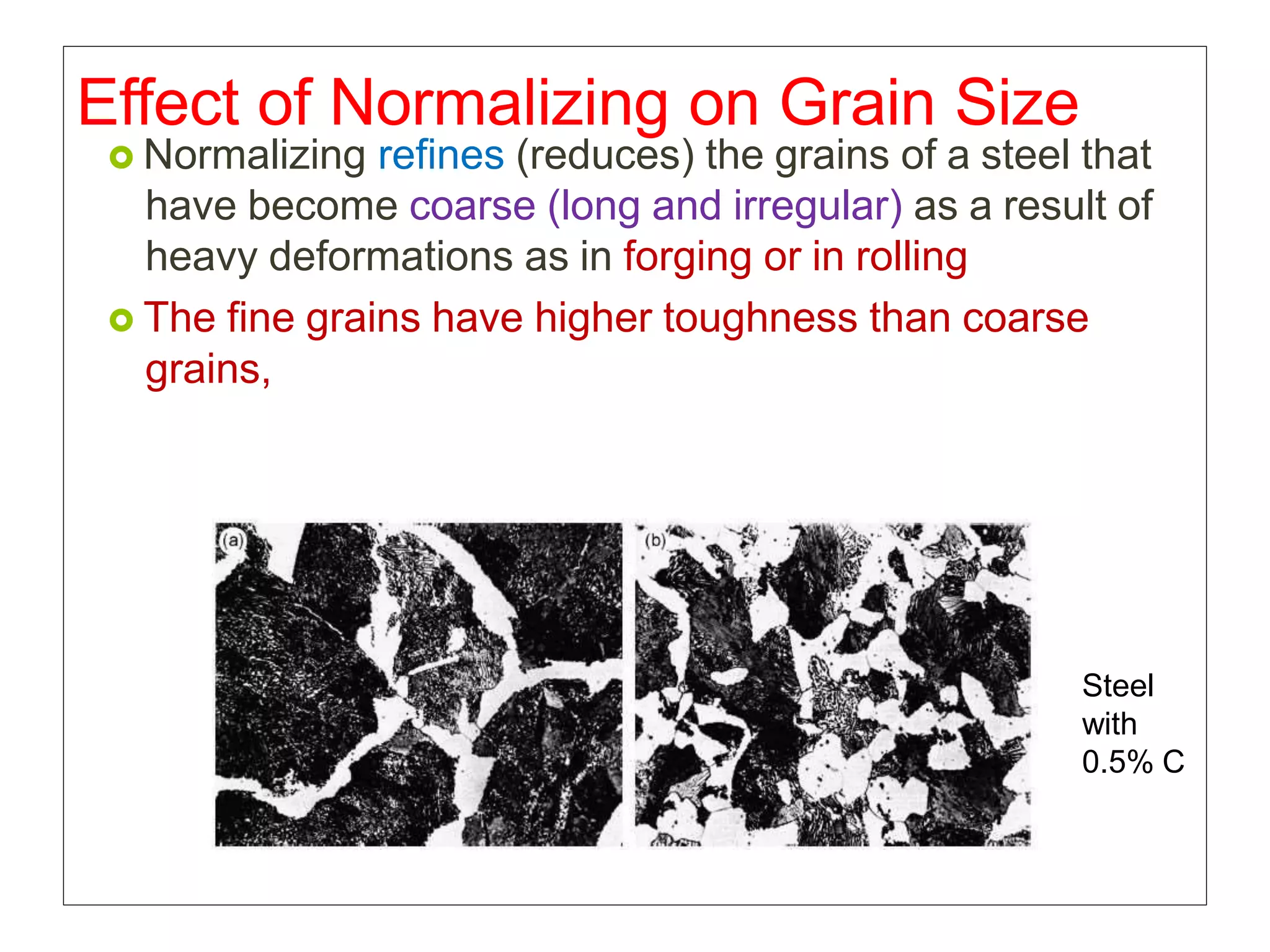 Effect of Normalizing on Grain Size

Normalizing refines (reduces) the grains of a steel that have become coarse (long and irregular) as a result of heavy deformations as in forging or in rolling

The fine grains have higher toughness than coarse grains,

(a)

(b)

Steel with 0.5% C